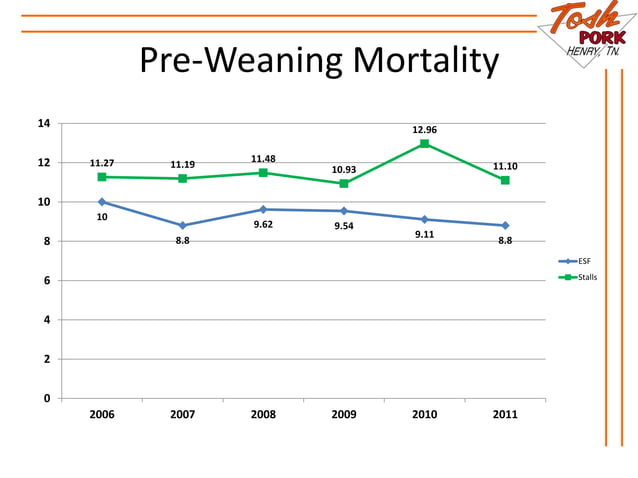 Tosh PORK HENRY, TN.

Pre-Weaning Mortality

14
12
10
8
6
4
2
0

11.27
11.19
11.48
10.93
12.96
11.10

10
8.8
9.62
9.54
9.11
8.8

2006
2007
2008
2009
2010
2011

ESF
Stalls